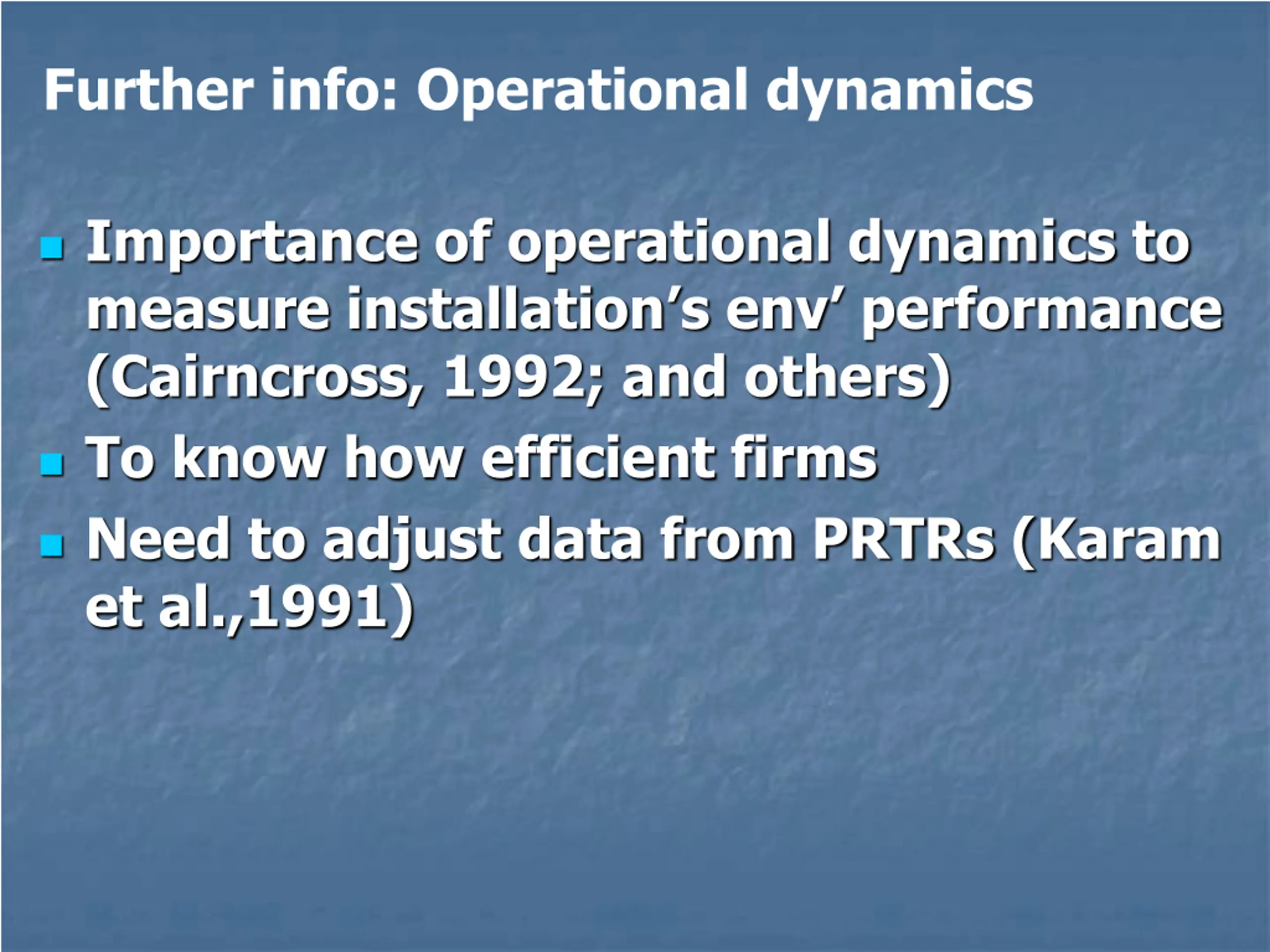 Further info: Operational dynamics

- Importance of operational dynamics to measure installation’s env’ performance (Cairncross, 1992; and others)
- To know how efficient firms
- Need to adjust data from PRTRs (Karam et al.,1991)